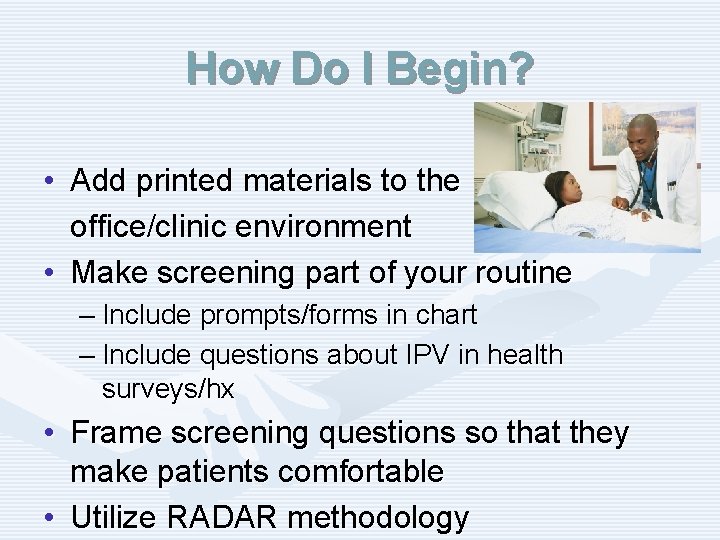 How Do I Begin?

• Add printed materials to the office/clinic environment
• Make screening part of your routine
– Include prompts/forms in chart
– Include questions about IPV in health surveys/hx
• Frame screening questions so that they make patients comfortable
• Utilize RADAR methodology